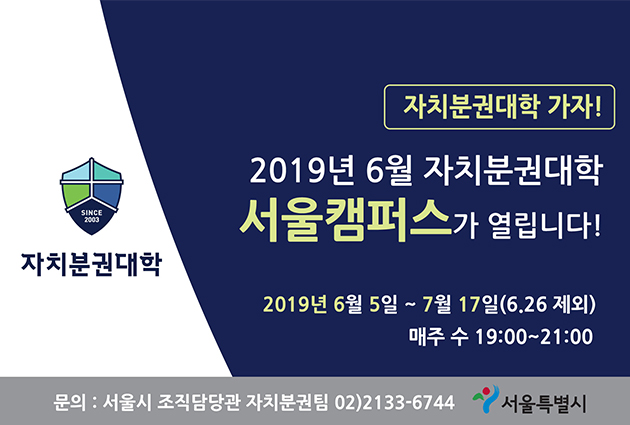 SINCE 2003

자치분권대학

자치분권대학 가자!

2019년 6월 자치분권대학 서울캠퍼스가 열립니다!

2019년 6월 5일 ~ 7월 17일(6.26 제외)
매주 수 19:00~21:00

문의 : 서울시 조직담당관 자치분권팀 02)2133-6744

서울특별시